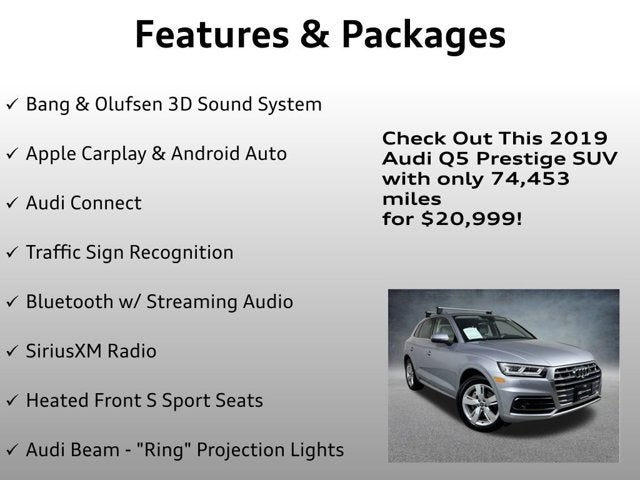 Features & Packages

✓ Bang & Olufsen 3D Sound System

✓ Apple Carplay & Android Auto

✓ Audi Connect

✓ Traffic Sign Recognition

✓ Bluetooth w/ Streaming Audio

✓ SiriusXM Radio

✓ Heated Front S Sport Seats

✓ Audi Beam - "Ring" Projection Lights

Check Out This 2019 Audi Q5 Prestige SUV with only 74,453 miles for $20,999!